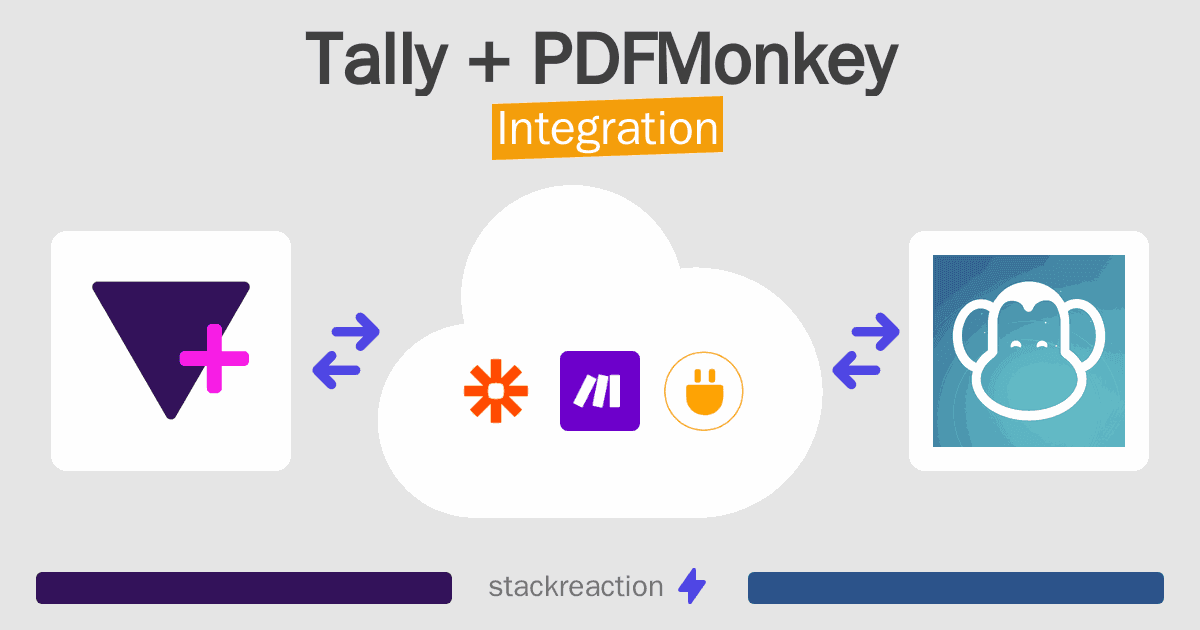 Tally + PDFMonkey
Integration

stackreaction